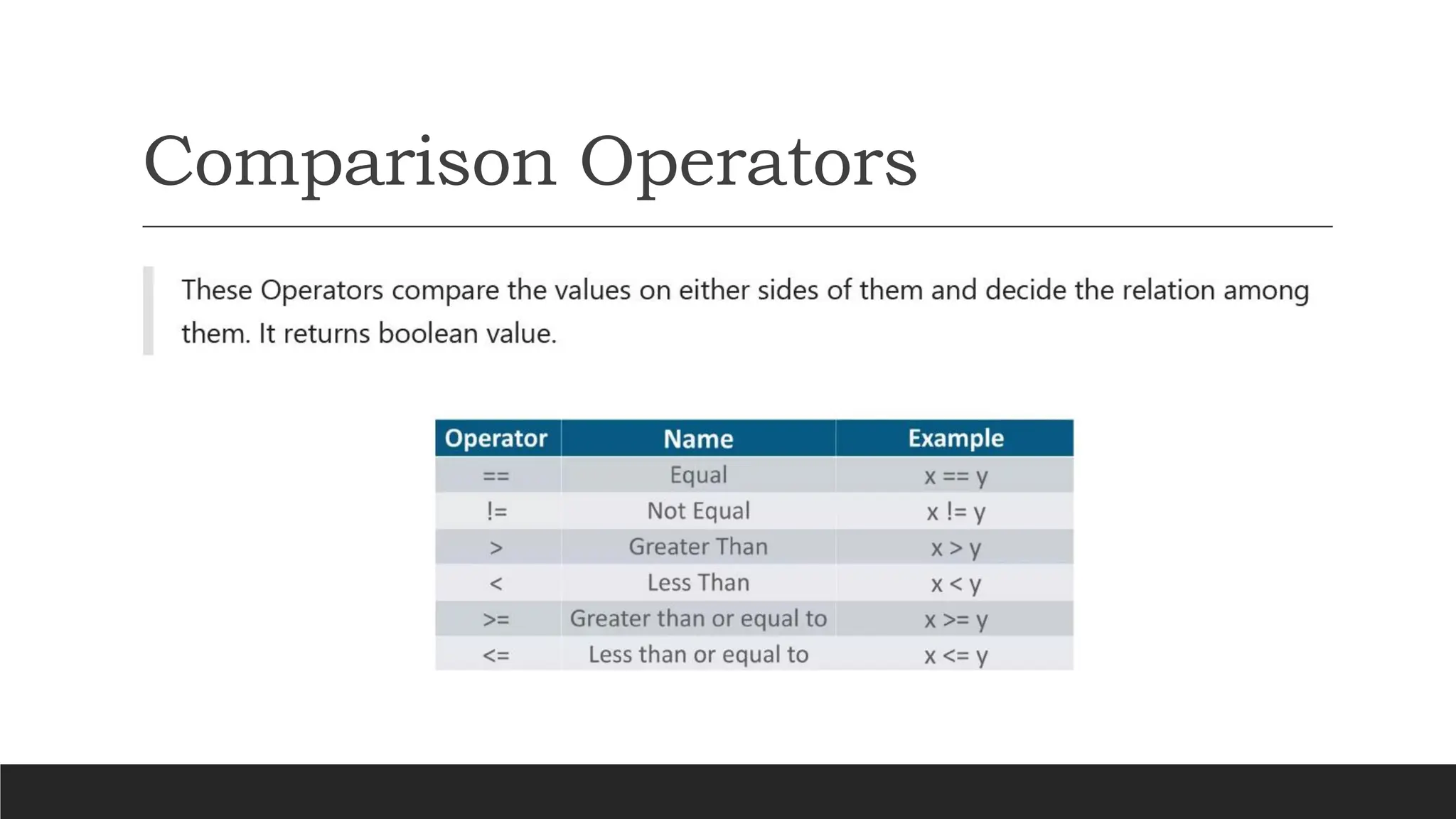 Comparison Operators

These Operators compare the values on either sides of them and decide the relation among them. It returns boolean value.

| Operator | Name | Example |
|---|---|---|
| == | Equal | x == y |
| != | Not Equal | x != y |
| > | Greater Than | x > y |
| < | Less Than | x < y |
| >= | Greater than or equal to | x >= y |
| <= | Less than or equal to | x <= y |